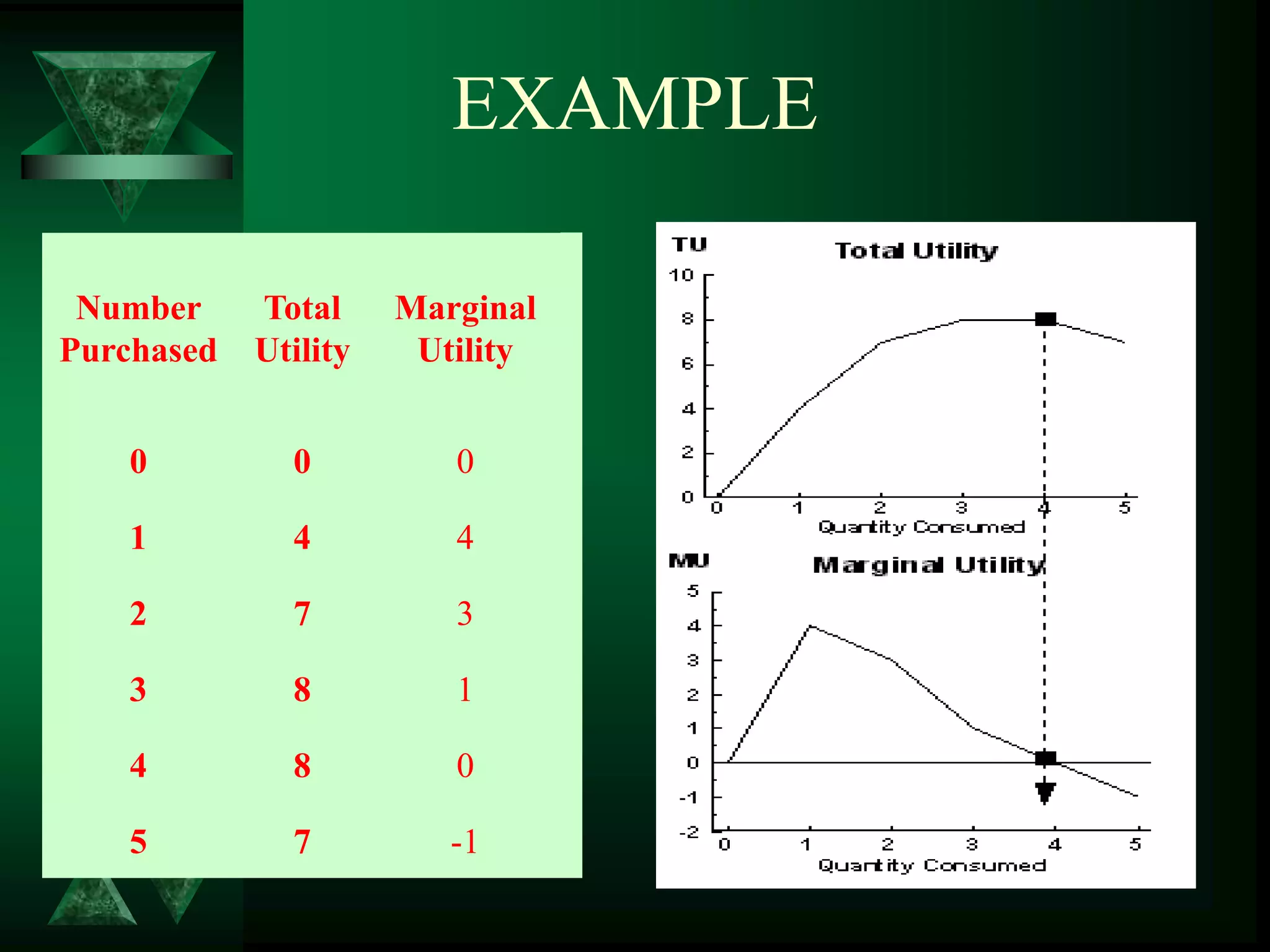 EXAMPLE

| Number Purchased | Total Utility | Marginal Utility |
|---|---|---|
| 0 | 0 | 0 |
| 1 | 4 | 4 |
| 2 | 7 | 3 |
| 3 | 8 | 1 |
| 4 | 8 | 0 |
| 5 | 7 | -1 |

TU
Total Utility
10
8
6
4
2
0
0 1 2 3 4 5
Quantity Consumed

MU
Marginal Utility
5
4
3
2
1
0
-1
-2
0 1 2 3 4 5
Quantity Consumed